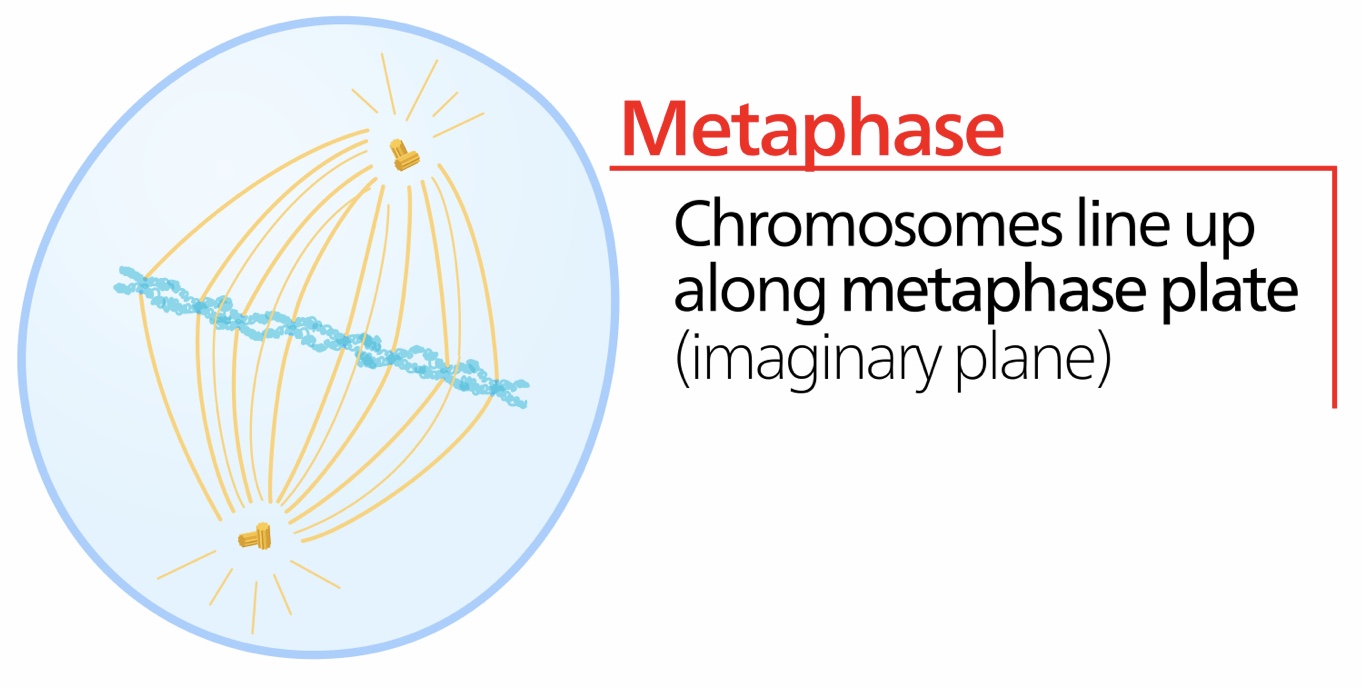 Metaphase

Chromosomes line up along metaphase plate (imaginary plane)